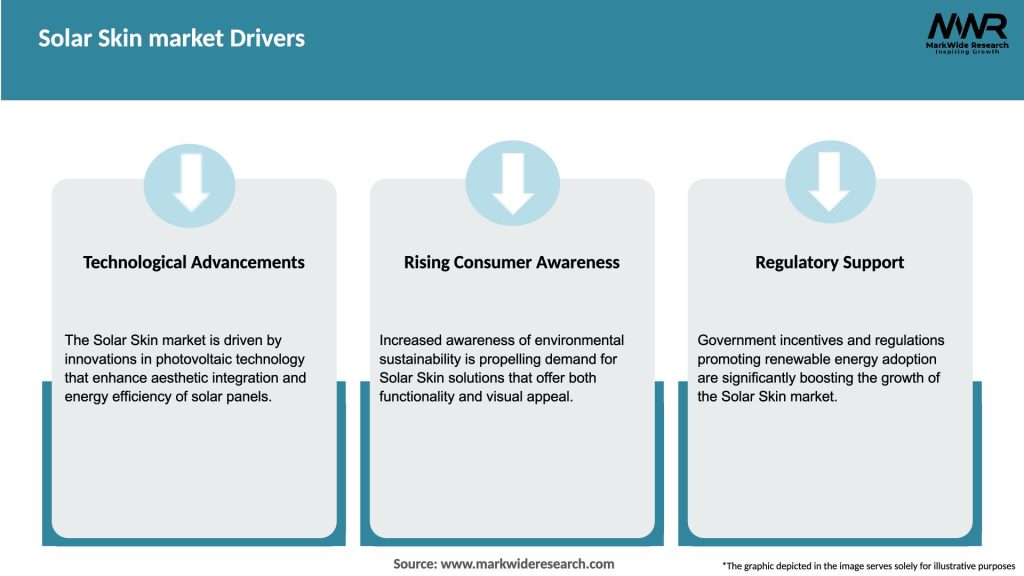 Solar Skin market Drivers

MWR
MarkWide Research
Inspiring Growth

Technological Advancements

The Solar Skin market is driven by innovations in photovoltaic technology that enhance aesthetic integration and energy efficiency of solar panels.

Rising Consumer Awareness

Increased awareness of environmental sustainability is propelling demand for Solar Skin solutions that offer both functionality and visual appeal.

Regulatory Support

Government incentives and regulations promoting renewable energy adoption are significantly boosting the growth of the Solar Skin market.

Source: www.markwideresearch.com

*The graphic depicted in the image serves solely for illustrative purposes